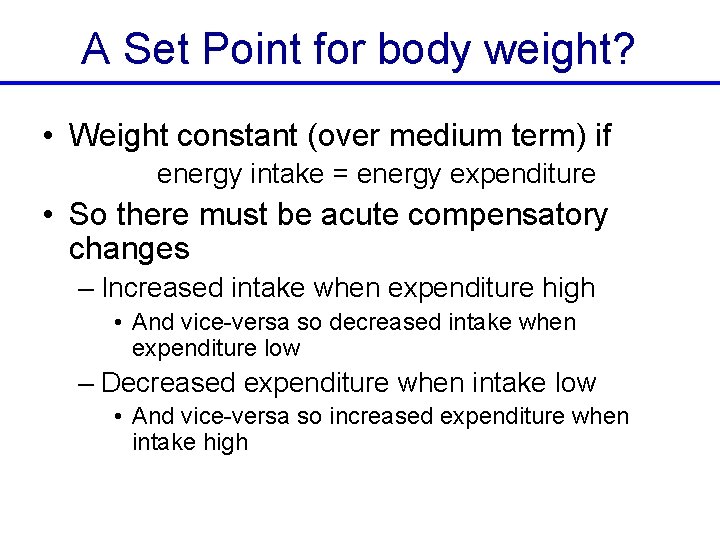 A Set Point for body weight?

• Weight constant (over medium term) if

energy intake = energy expenditure

• So there must be acute compensatory changes

– Increased intake when expenditure high

• And vice-versa so decreased intake when expenditure low

– Decreased expenditure when intake low

• And vice-versa so increased expenditure when intake high